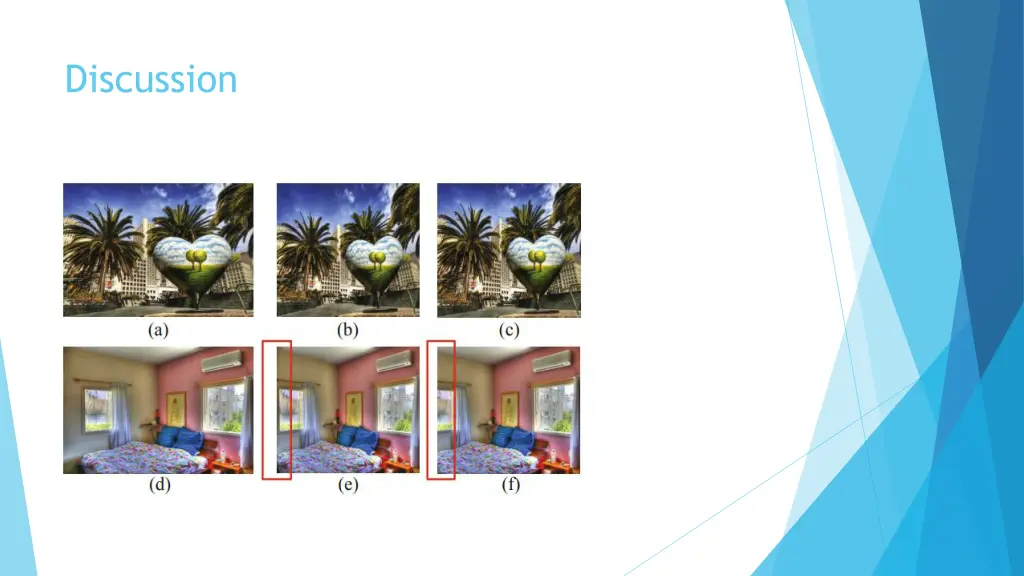 Discussion

(a) (b) (c)

(d) (e) (f)